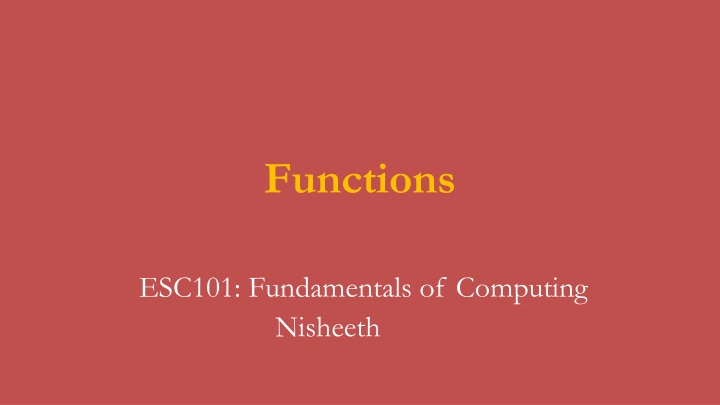 Functions

ESC101: Fundamentals of Computing
Nisheeth